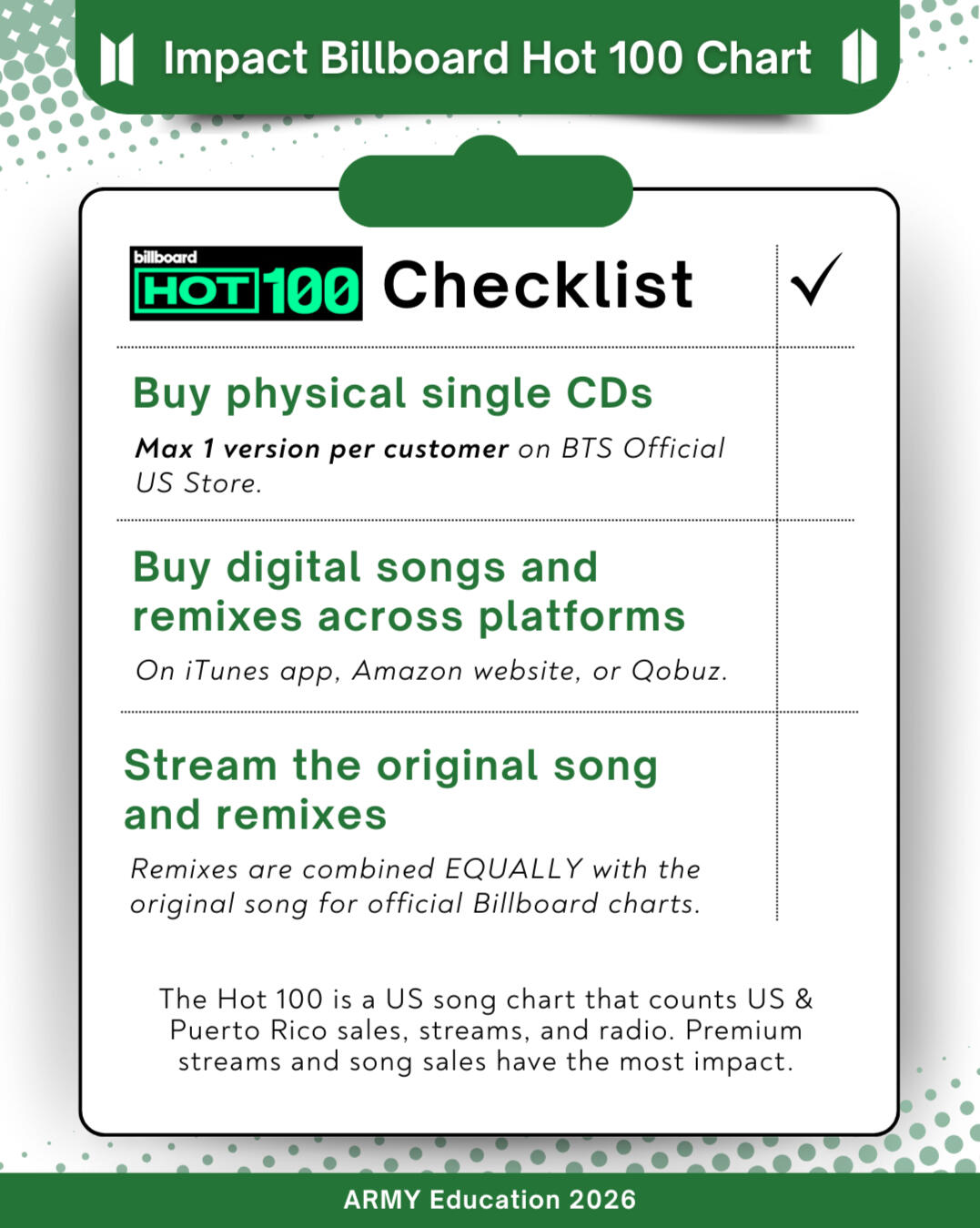 Impact Billboard Hot 100 Chart

billboard HOT 100 Checklist ✓

Buy physical single CDs

Max 1 version per customer on BTS Official US Store.

Buy digital songs and remixes across platforms

On iTunes app, Amazon website, or Qobuz.

Stream the original song and remixes

Remixes are combined EQUALLY with the original song for official Billboard charts.

The Hot 100 is a US song chart that counts US & Puerto Rico sales, streams, and radio. Premium streams and song sales have the most impact.

ARMY Education 2026